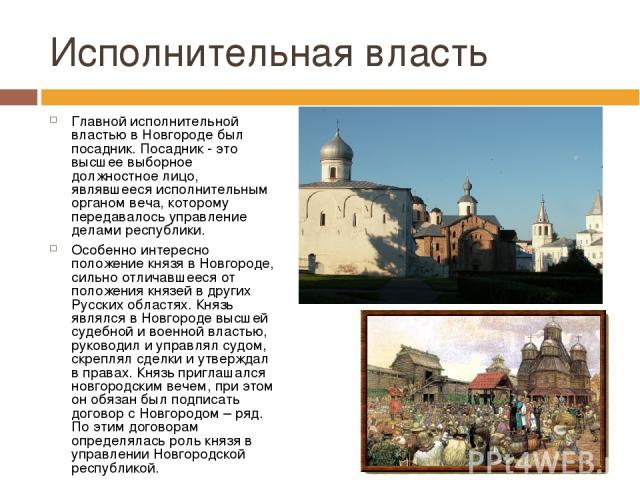 Исполнительная власть

Главной исполнительной властью в Новгороде был посадник. Посадник - это высшее выборное должностное лицо, являвшееся исполнительным органом веча, которому передавалось управление делами республики.

Особенно интересно положение князя в Новгороде, сильно отличавшееся от положения князей в других Русских областях. Князь являлся в Новгороде высшей судебной и военной властью, руководил и управлял судом, скреплял сделки и утверждал в правах. Князь приглашался новгородским вечем, при этом он обязан был подписать договор с Новгородом – ряд. По этим договорам определялась роль князя в управлении Новгородской республикой.

PPt4WEB.